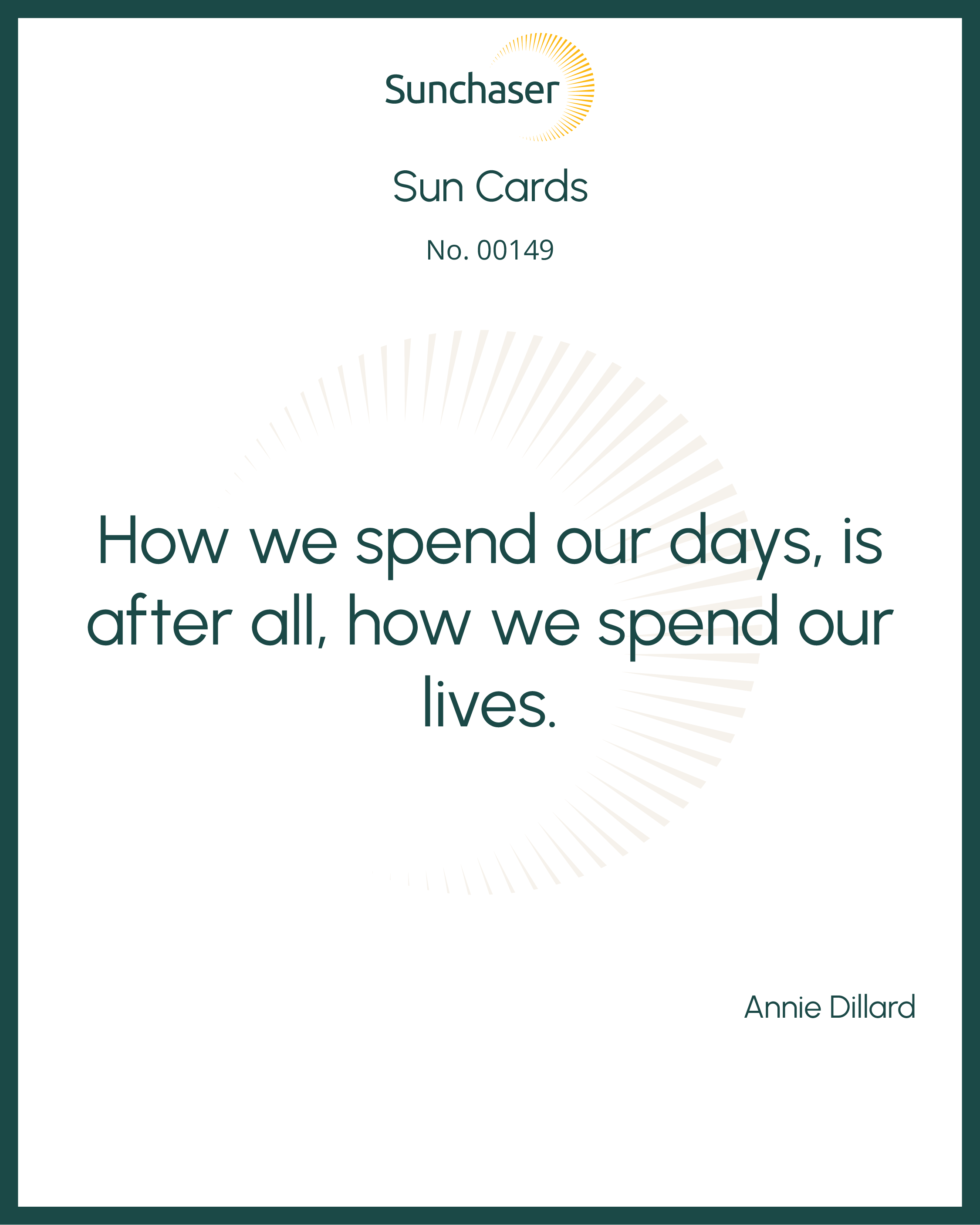 Sunchaser

Sun Cards

No. 00149

How we spend our days, is after all, how we spend our lives.

Annie Dillard